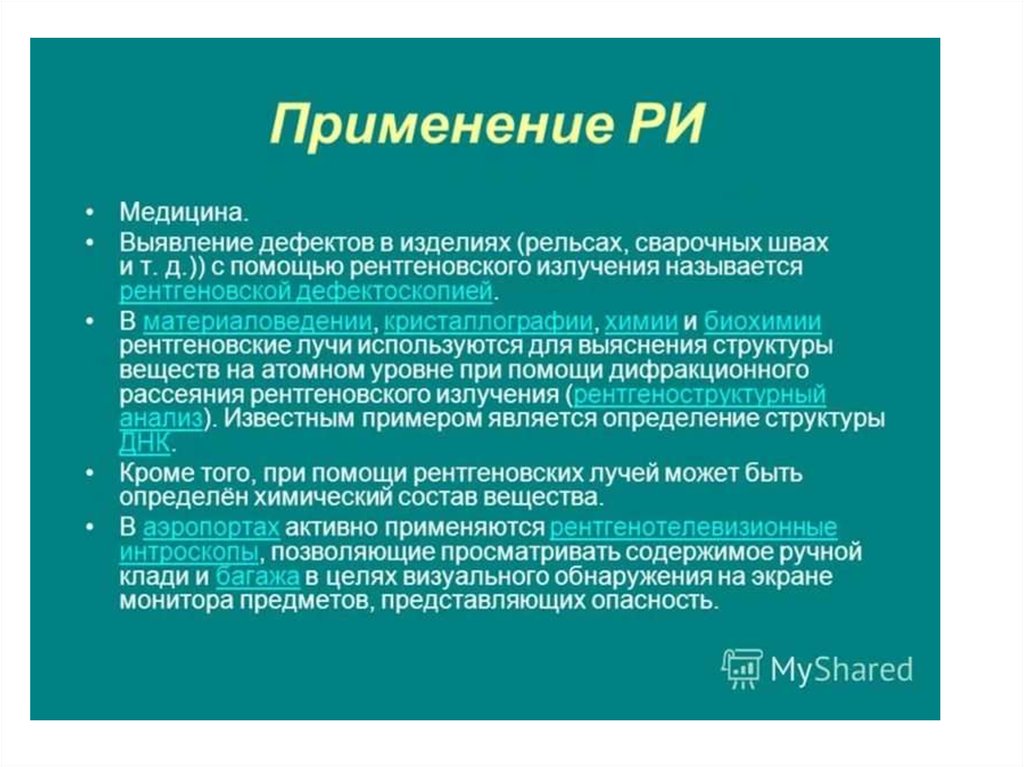 Применение РИ

• Медицина.
• Выявление дефектов в изделиях (рельсах, сварочных швах и т. д.)) с помощью рентгеновского излучения называется рентгеновской дефектоскопией.
• В материаловедении, кристаллографии, химии и биохимии рентгеновские лучи используются для выяснения структуры веществ на атомном уровне при помощи дифракционного рассеяния рентгеновского излучения (рентгеноструктурный анализ). Известным примером является определение структуры ДНК.
• Кроме того, при помощи рентгеновских лучей может быть определён химический состав вещества.
• В аэропортах активно применяются рентгенотелевизионные интроскопы, позволяющие просматривать содержимое ручной клади и багажа в целях визуального обнаружения на экране монитора предметов, представляющих опасность.

MyShared